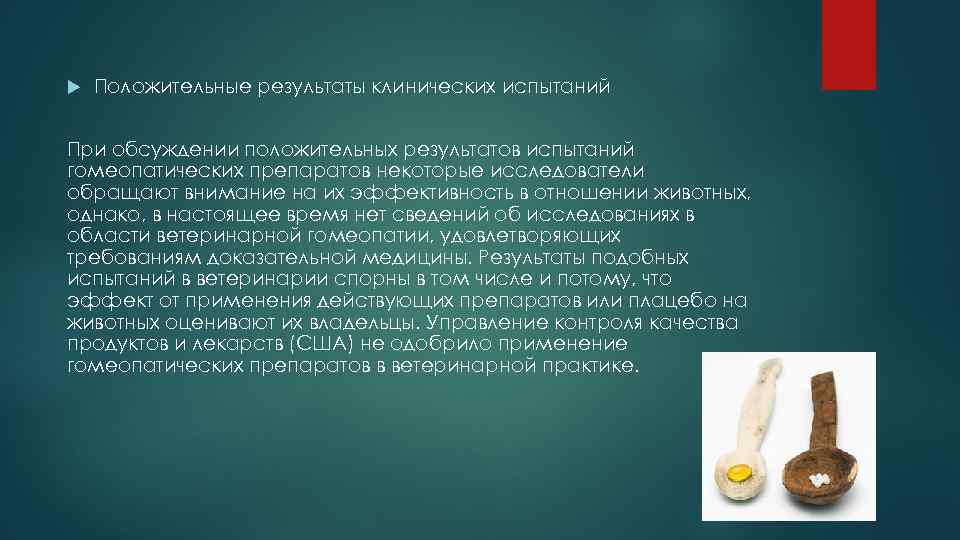 Положительные результаты клинических испытаний

При обсуждении положительных результатов испытаний гомеопатических препаратов некоторые исследователи обращают внимание на их эффективность в отношении животных, однако, в настоящее время нет сведений об исследованиях в области ветеринарной гомеопатии, удовлетворяющих требованиям доказательной медицины. Результаты подобных испытаний в ветеринарии спорны в том числе и потому, что эффект от применения действующих препаратов или плацебо на животных оценивают их владельцы. Управление контроля качества продуктов и лекарств (США) не одобрило применение гомеопатических препаратов в ветеринарной практике.